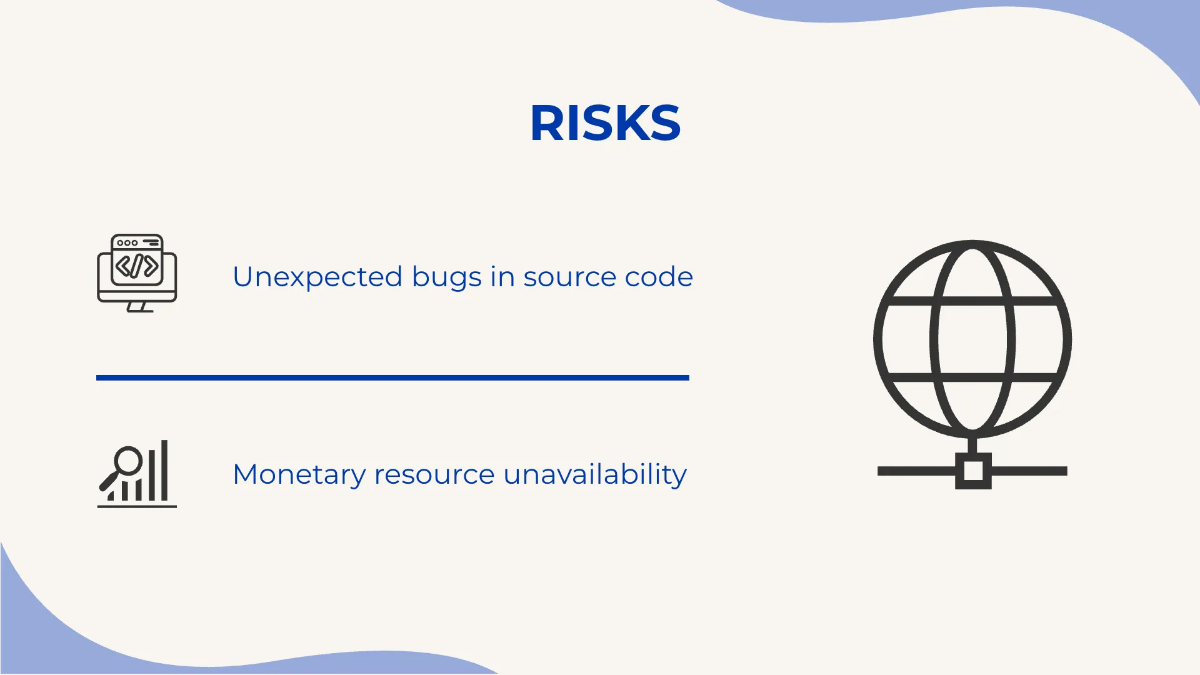 RISKS

Unexpected bugs in source code

Monetary resource unavailability